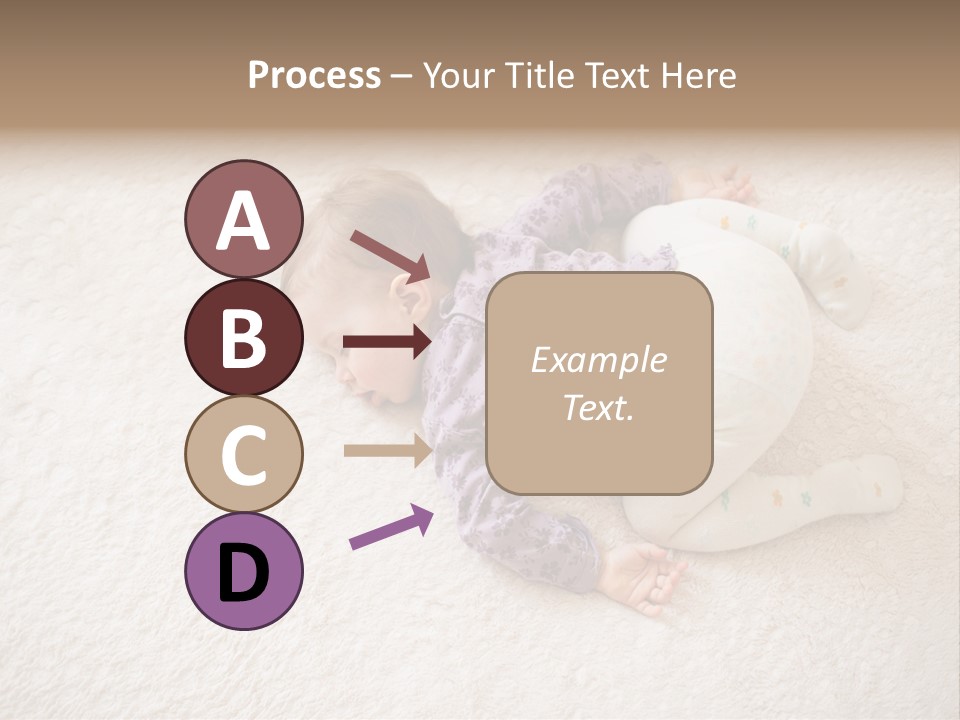 Process – Your Title Text Here

A

B

C

D

Example Text.